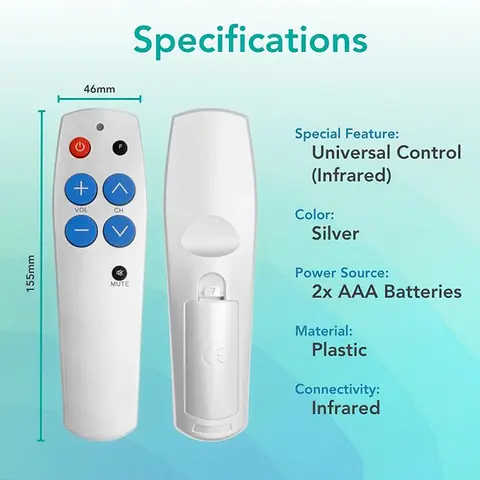 Specifications

46mm

155mm

F

VOL

CH

MUTE

CE

Special Feature:
Universal Control (Infrared)

Color:
Silver

Power Source:
2x AAA Batteries

Material:
Plastic

Connectivity:
Infrared